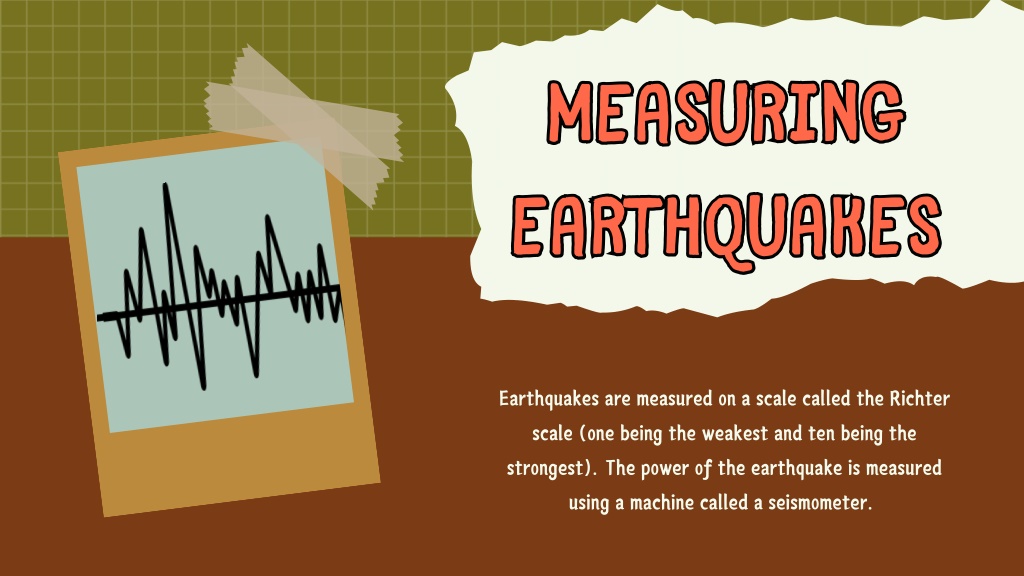 MEASURING EARTHQUAKES

Earthquakes are measured on a scale called the Richter scale (one being the weakest and ten being the strongest). The power of the earthquake is measured using a machine called a seismometer.